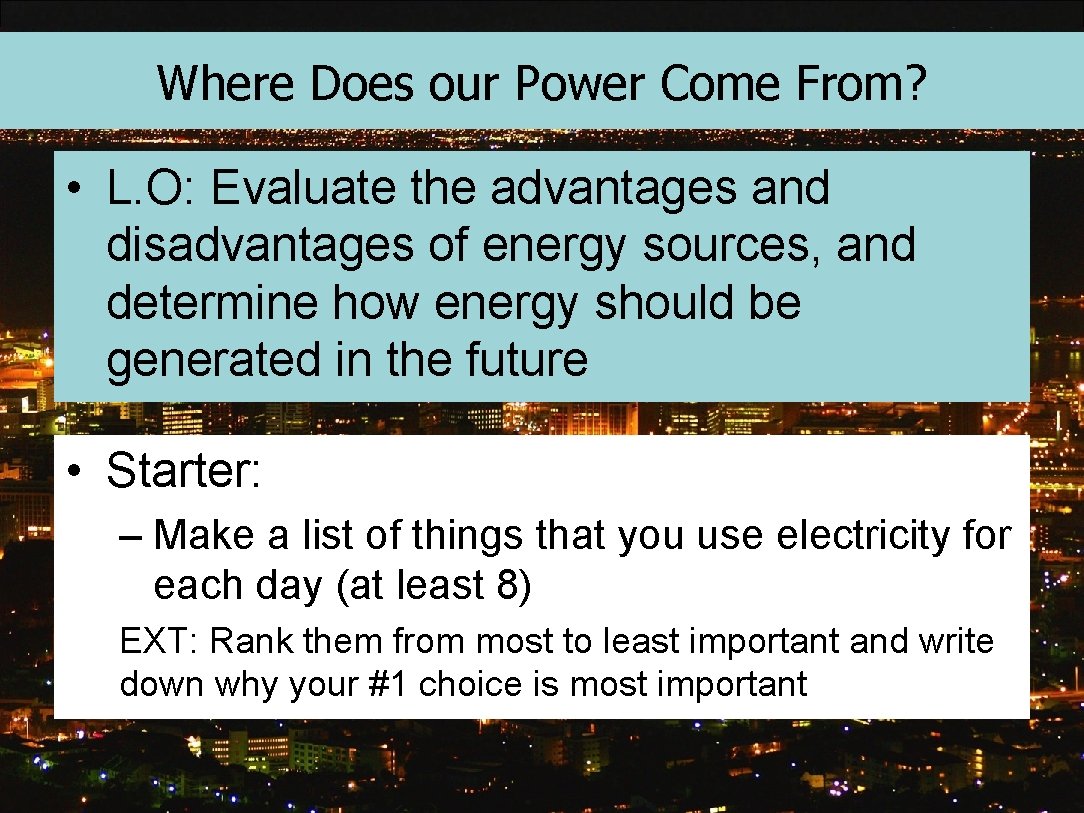 Where Does our Power Come From?

• L.O: Evaluate the advantages and disadvantages of energy sources, and determine how energy should be generated in the future

• Starter:

– Make a list of things that you use electricity for each day (at least 8)

EXT: Rank them from most to least important and write down why your #1 choice is most important